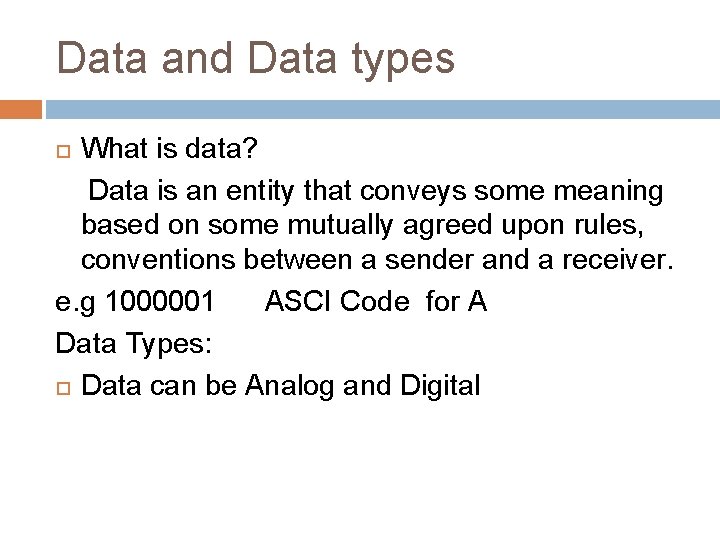 Data and Data types

What is data?

Data is an entity that conveys some meaning based on some mutually agreed upon rules, conventions between a sender and a receiver.

e.g 1000001 ASCI Code for A

Data Types:

Data can be Analog and Digital